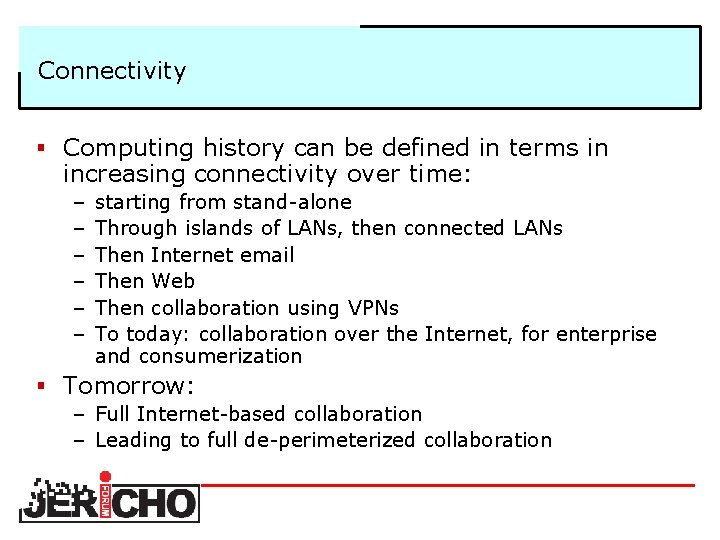 Connectivity

▪ Computing history can be defined in terms in increasing connectivity over time:
– starting from stand-alone
– Through islands of LANs, then connected LANs
– Then Internet email
– Then Web
– Then collaboration using VPNs
– To today: collaboration over the Internet, for enterprise and consumerization

▪ Tomorrow:
– Full Internet-based collaboration
– Leading to full de-perimeterized collaboration

JERICHO FORUM